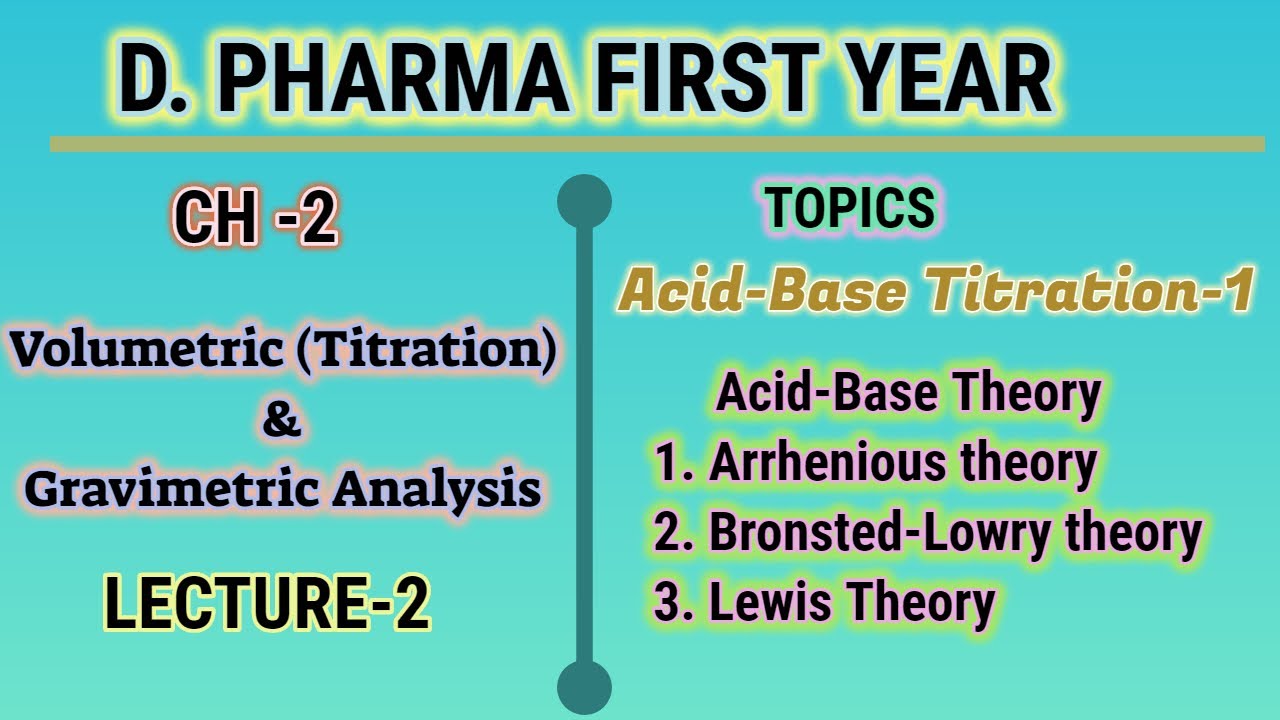 D. PHARMA FIRST YEAR

CH -2

Volumetric (Titration)
&
Gravimetric Analysis

LECTURE-2

TOPICS

Acid-Base Titration-1

Acid-Base Theory
1. Arrhenious theory
2. Bronsted-Lowry theory
3. Lewis Theory